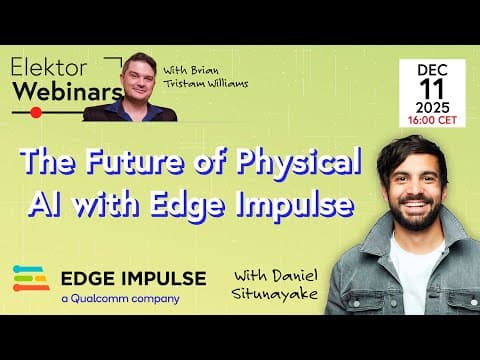 Elektor Webinars

With Brian Tristam Williams

DEC
11
2025
16:00 CET

The Future of Physical AI with Edge Impulse

EDGE IMPULSE
a Qualcomm company

With Daniel Situnayake